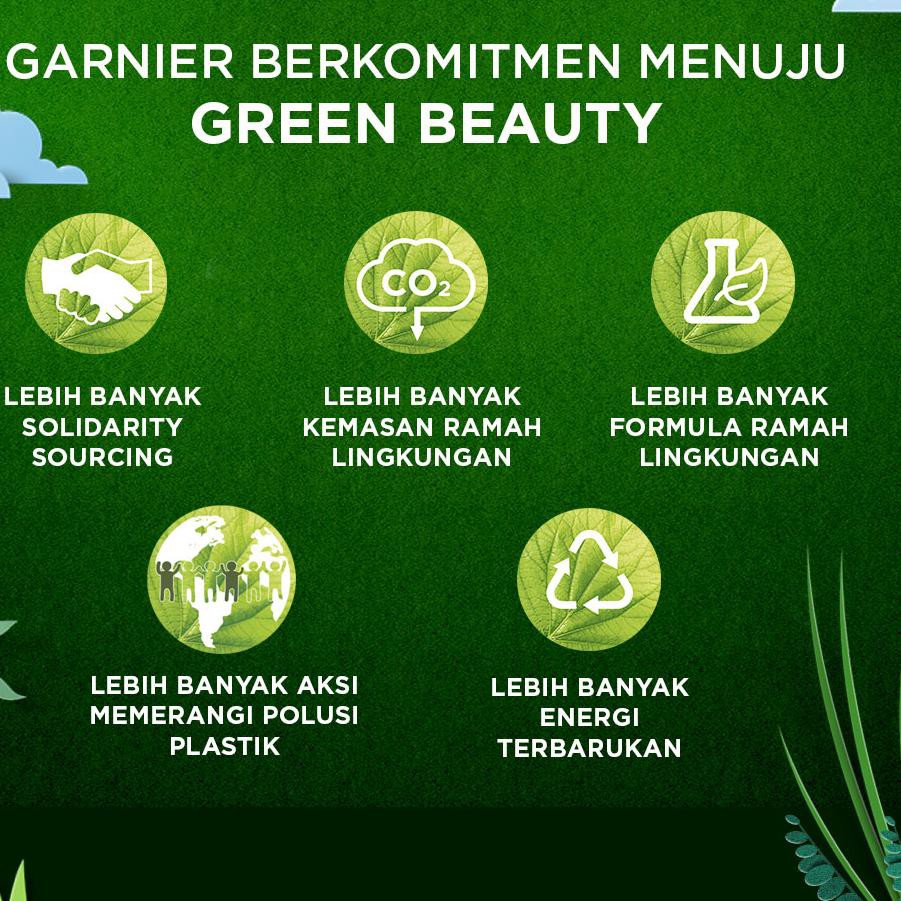 GARNIER BERKOMITMEN MENUJU
GREEN BEAUTY

$CO_2$

LEBIH BANYAK SOLIDARITY SOURCING

LEBIH BANYAK KEMASAN RAMAH LINGKUNGAN

LEBIH BANYAK FORMULA RAMAH LINGKUNGAN

LEBIH BANYAK AKSI MEMERANGI POLUSI PLASTIK

LEBIH BANYAK ENERGI TERBARUKAN